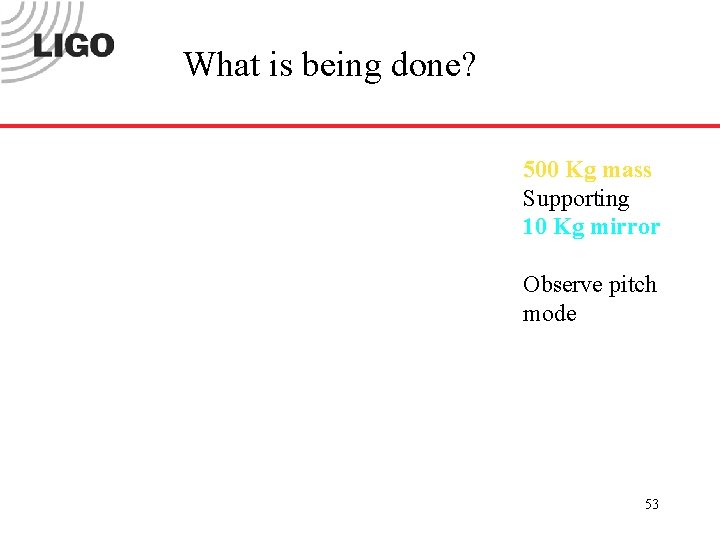 LIGO

What is being done?

500 Kg mass
Supporting
10 Kg mirror

Observe pitch mode

53